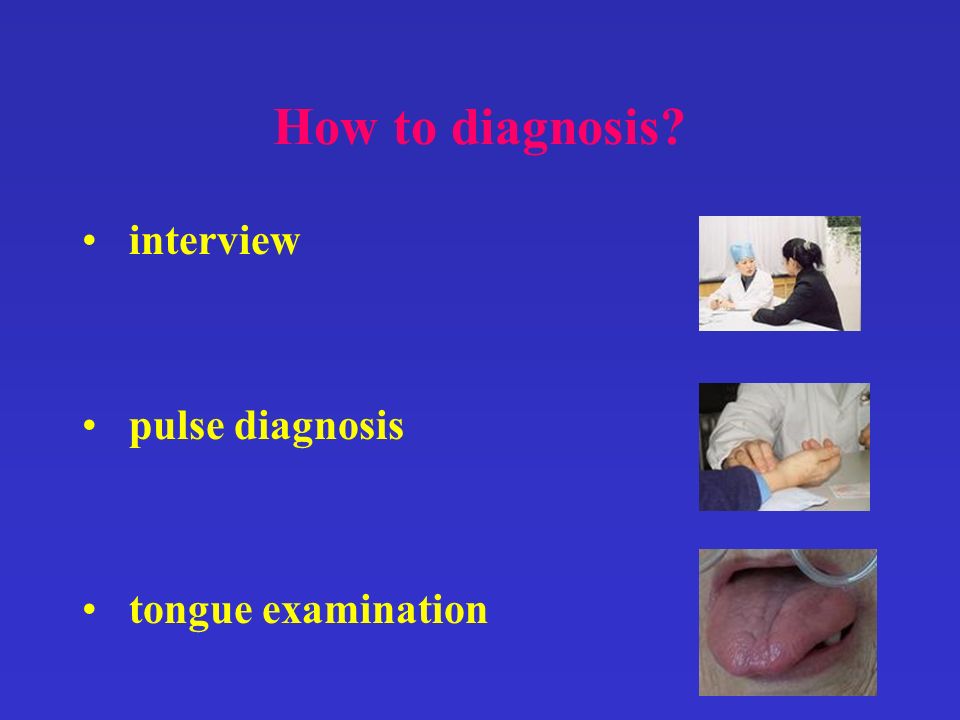 How to diagnosis?

• interview

• pulse diagnosis

• tongue examination